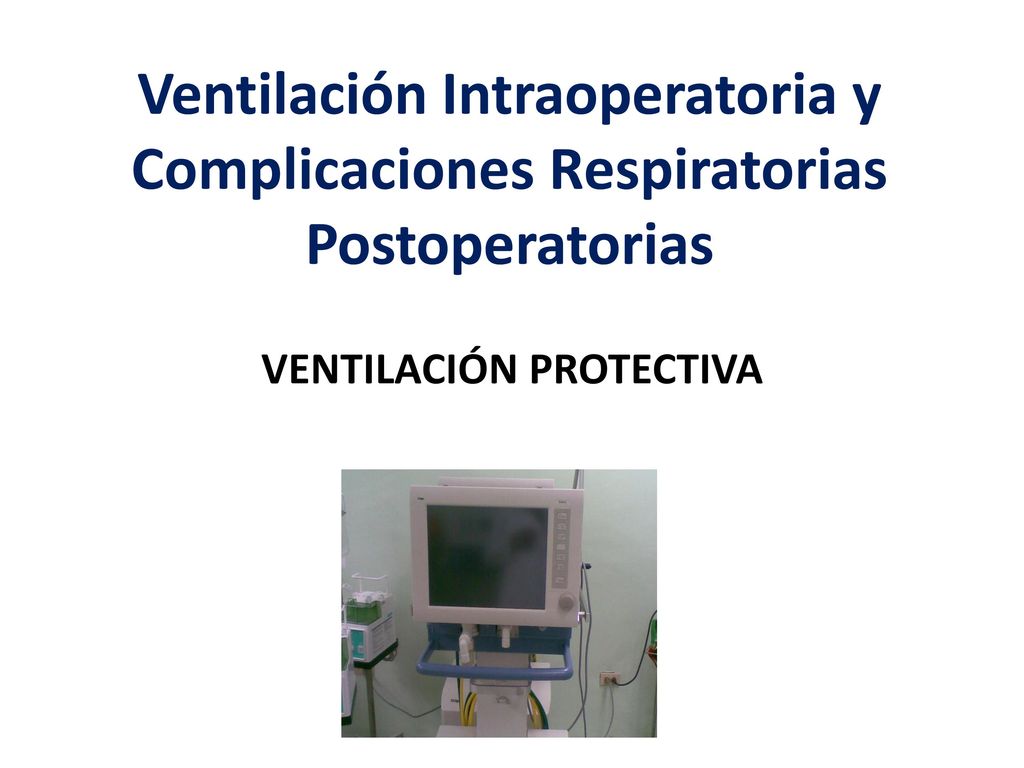 Ventilación Intraoperatoria y Complicaciones Respiratorias Postoperatorias

VENTILACIÓN PROTECTIVA